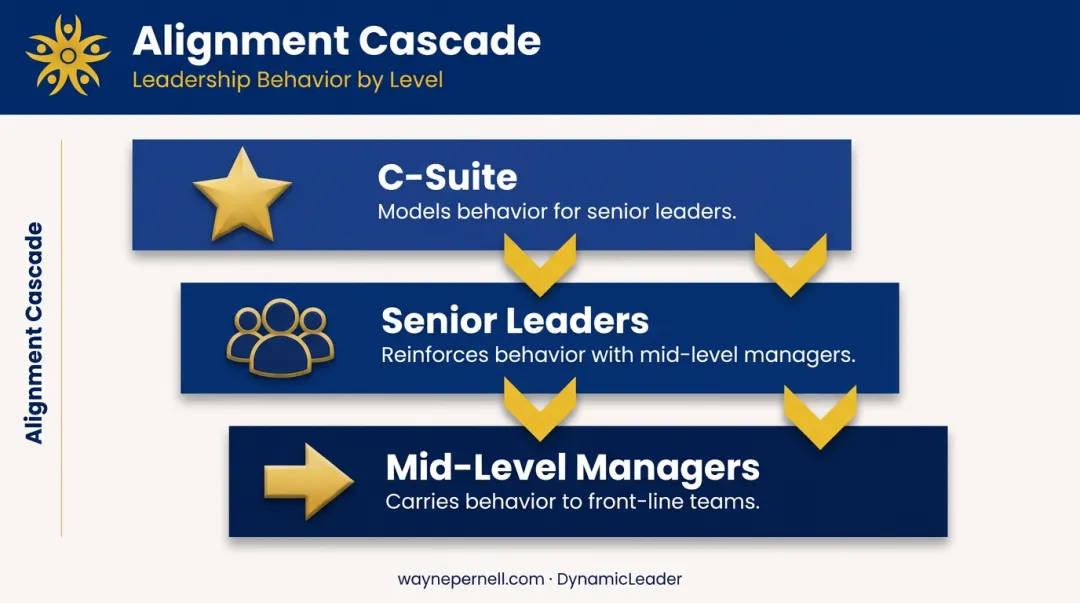 Alignment Cascade
Leadership Behavior by Level

Alignment Cascade

C-Suite
Models behavior for senior leaders.

Senior Leaders
Reinforces behavior with mid-level managers.

Mid-Level Managers
Carries behavior to front-line teams.

waynepernell.com · DynamicLeader